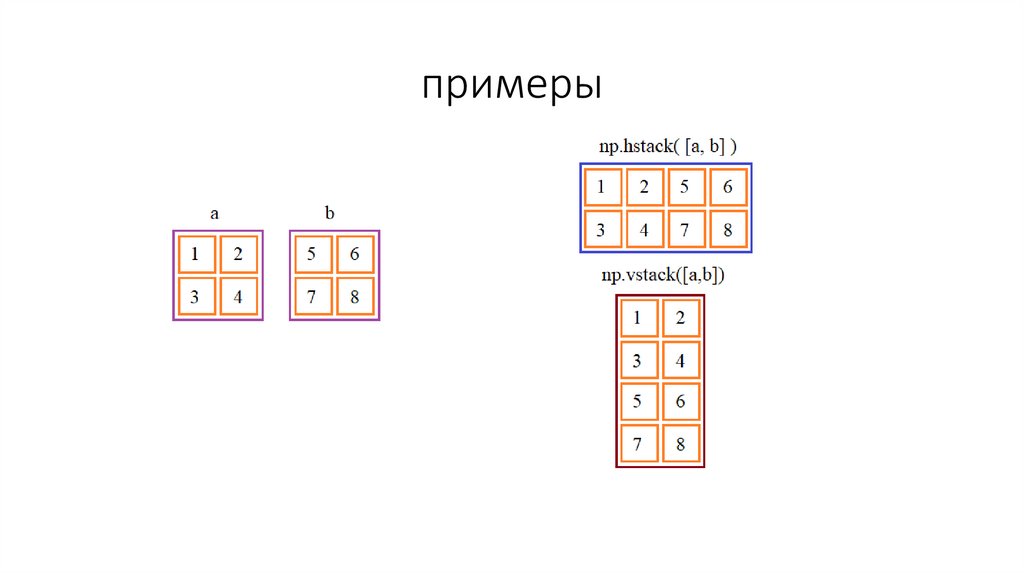 примеры

a

| 1 | 2 |
|---|---|
| 3 | 4 |

b

| 5 | 6 |
|---|---|
| 7 | 8 |

np.hstack( [a, b] )

| 1 | 2 | 5 | 6 |
|---|---|---|---|
| 3 | 4 | 7 | 8 |

np.vstack([a,b])

| 1 | 2 |
|---|---|
| 3 | 4 |
| 5 | 6 |
| 7 | 8 |